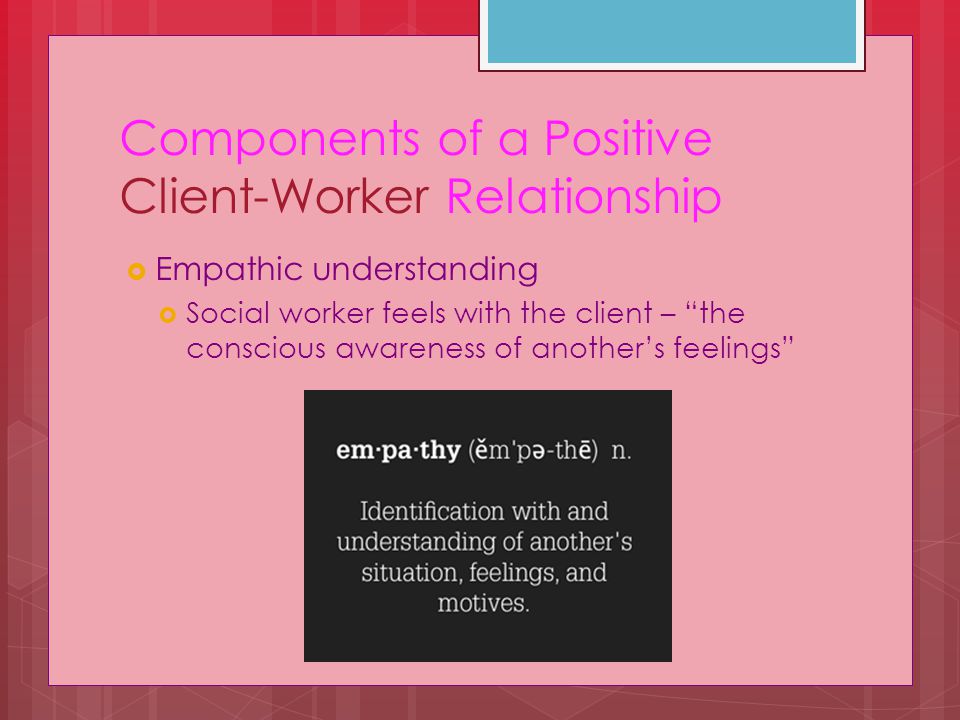 Components of a Positive Client-Worker Relationship

Empathic understanding

Social worker feels with the client – “the conscious awareness of another’s feelings”

em·pa·thy (ĕm'pə-thē) n.

Identification with and understanding of another's situation, feelings, and motives.